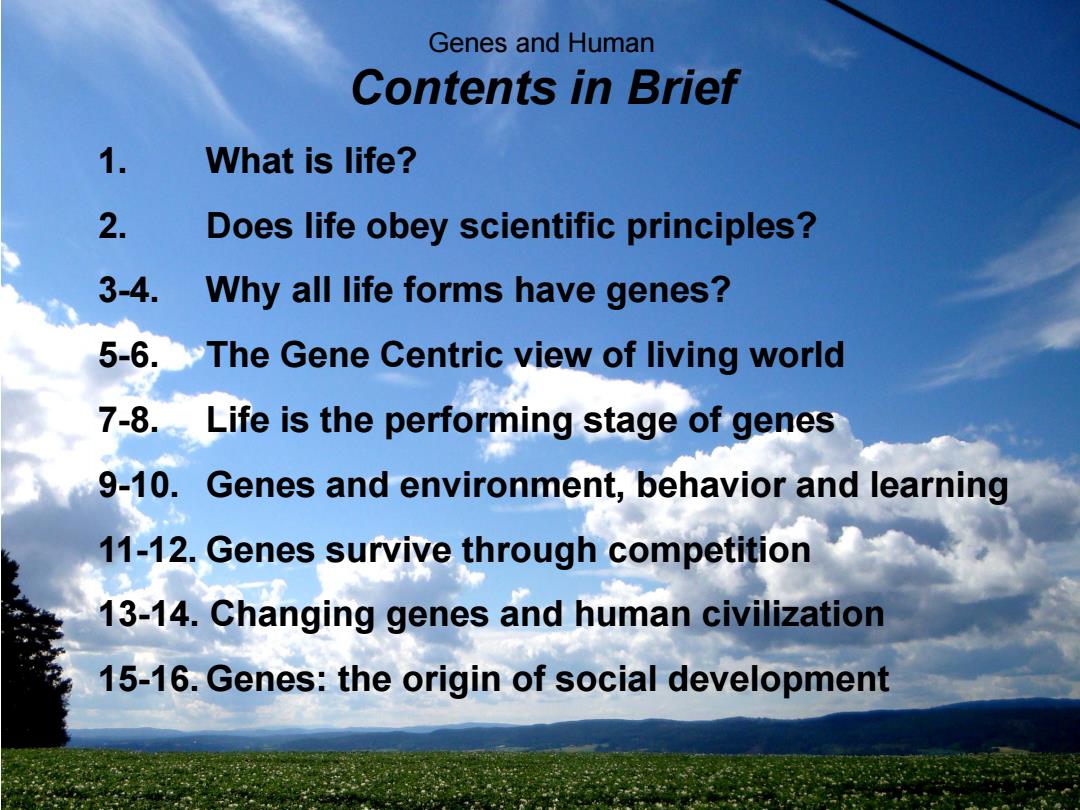 Genes and Human

Contents in Brief

1. What is life?

2. Does life obey scientific principles?

3-4. Why all life forms have genes?

5-6. The Gene Centric view of living world

7-8. Life is the performing stage of genes

9-10. Genes and environment, behavior and learning

11-12. Genes survive through competition

13-14. Changing genes and human civilization

15-16. Genes: the origin of social development